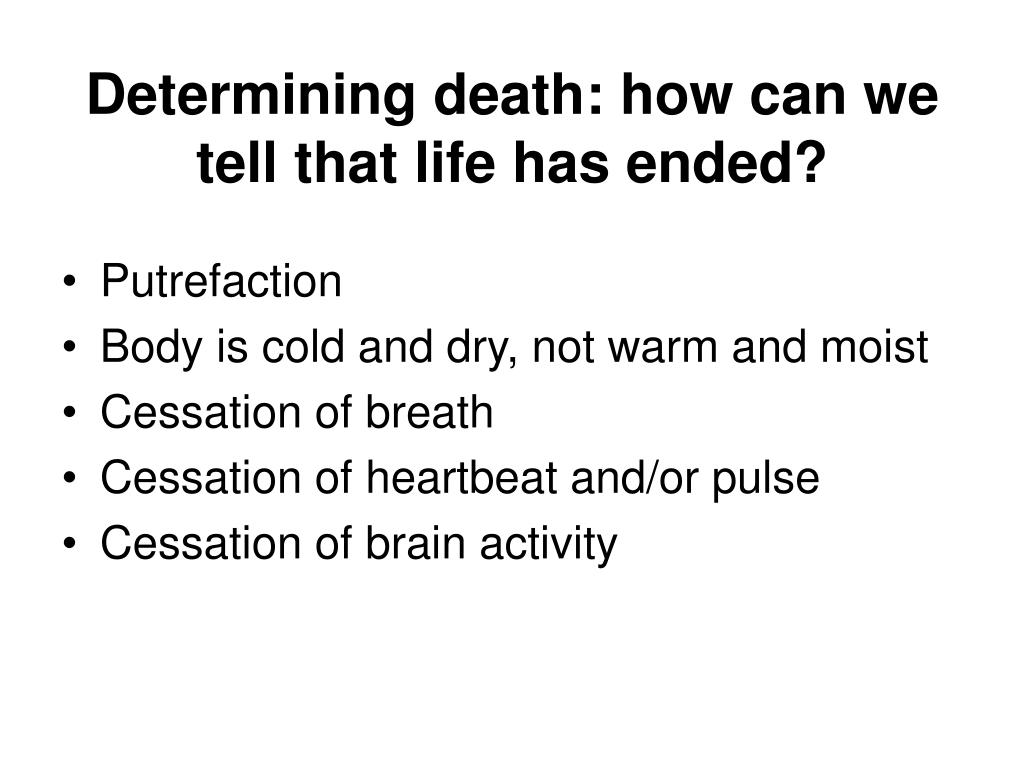 Determining death: how can we tell that life has ended?

• Putrefaction
• Body is cold and dry, not warm and moist
• Cessation of breath
• Cessation of heartbeat and/or pulse
• Cessation of brain activity